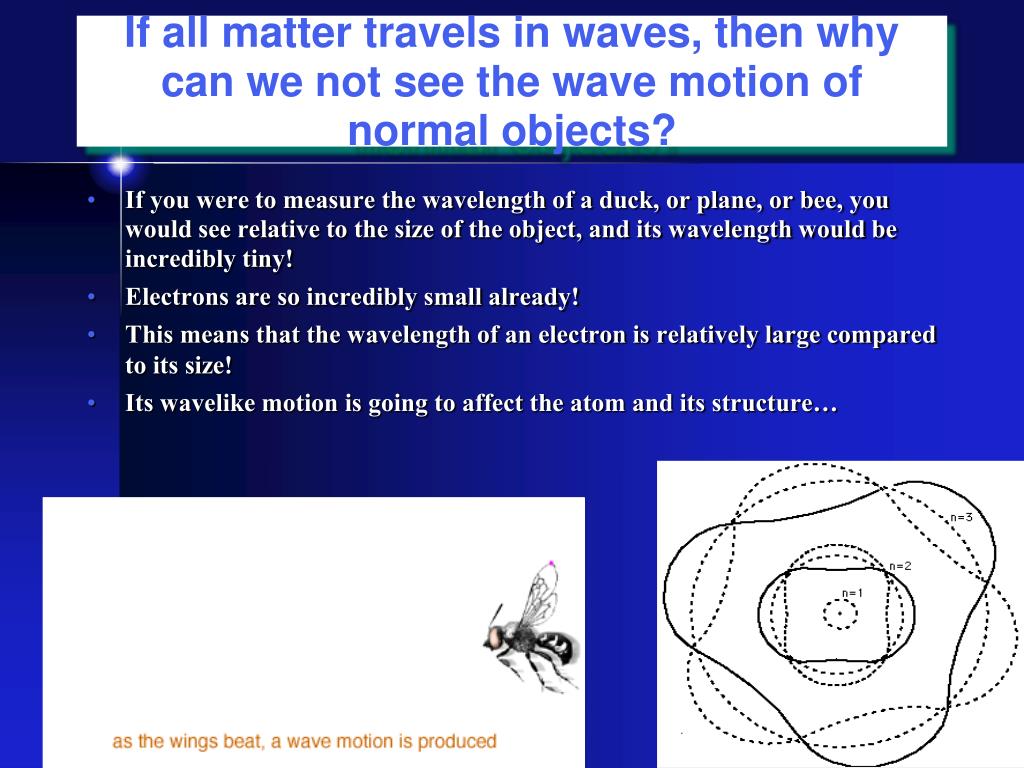 If all matter travels in waves, then why can we not see the wave motion of normal objects?

• If you were to measure the wavelength of a duck, or plane, or bee, you would see relative to the size of the object, and its wavelength would be incredibly tiny!
• Electrons are so incredibly small already!
• This means that the wavelength of an electron is relatively large compared to its size!
• Its wavelike motion is going to affect the atom and its structure…

as the wings beat, a wave motion is produced

n=3
n=2
n=1